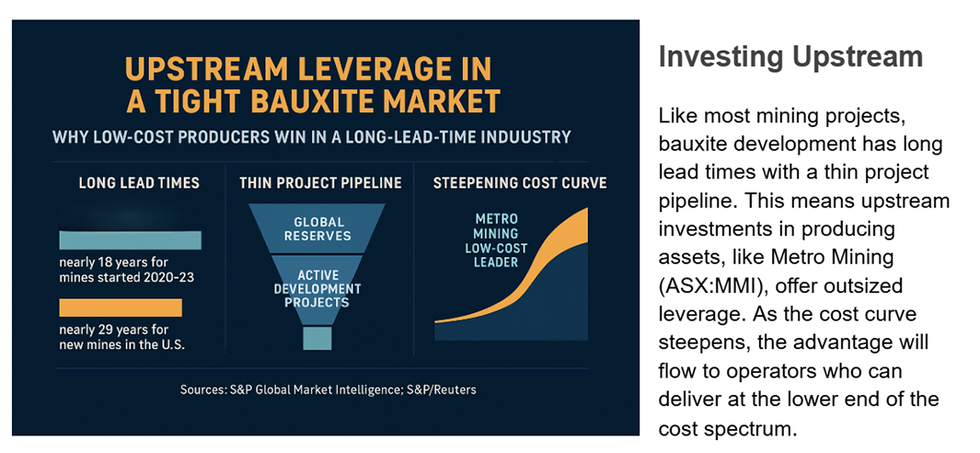 UPSTREAM LEVERAGE IN A TIGHT BAUXITE MARKET

WHY LOW-COST PRODUCERS WIN IN A LONG-LEAD-TIME INDUUSTRY

LONG LEAD TIMES

nearly 18 years for mines started 2020-23

nearly 29 years for new mines in the U.S.

THIN PROJECT PIPELINE

GLOBAL RESERVES

ACTIVE DEVELOPMENT PROJECTS

STEEPENING COST CURVE

METRO MINING LOW-COST LEADER

Sources: S&P Global Market Intelligence; S&P/Reuters

Investing Upstream

Like most mining projects, bauxite development has long lead times with a thin project pipeline. This means upstream investments in producing assets, like Metro Mining (ASX:MMI), offer outsized leverage. As the cost curve steepens, the advantage will flow to operators who can deliver at the lower end of the cost spectrum.